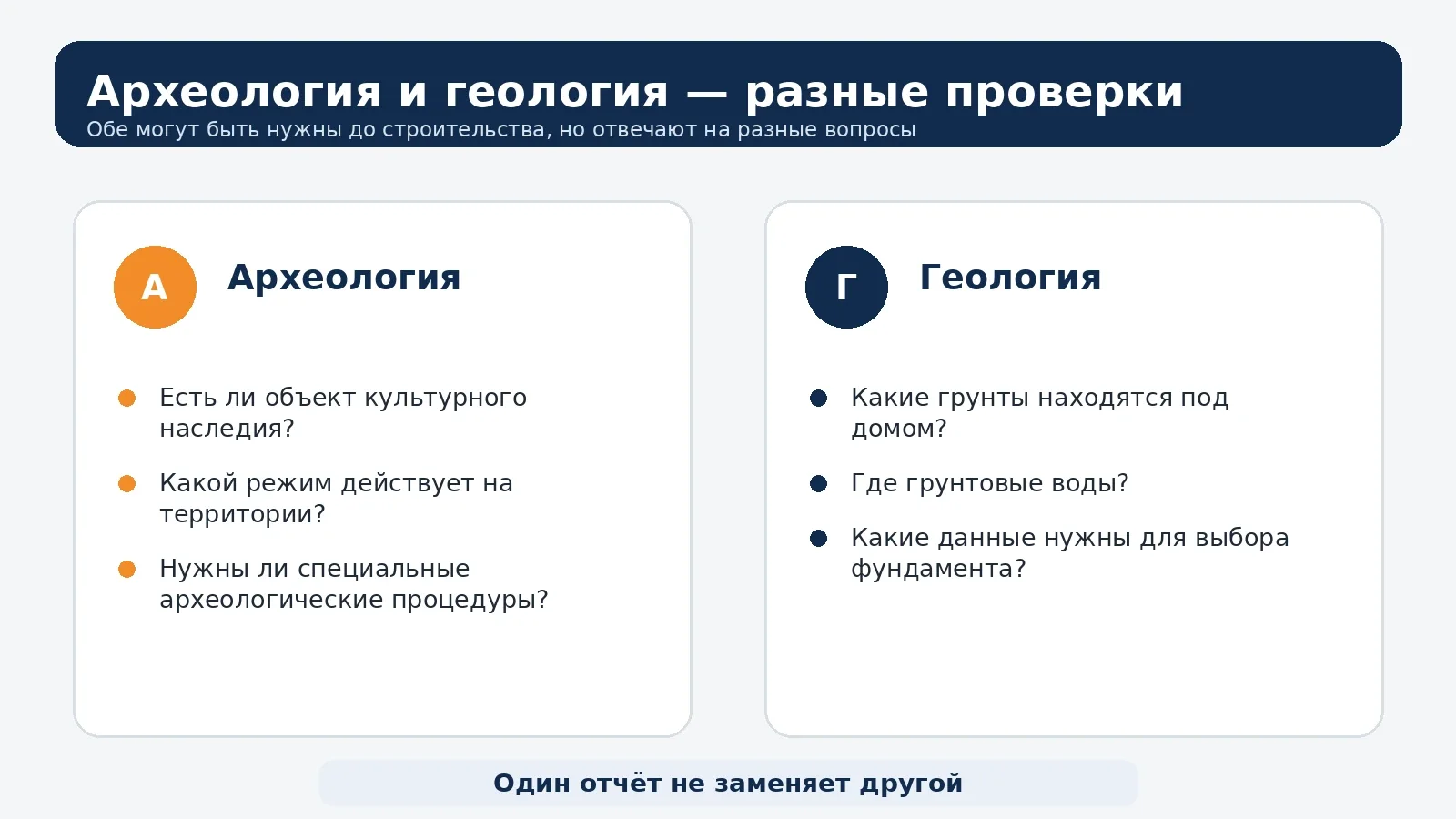 Археология и геология — разные проверки
Обе могут быть нужны до строительства, но отвечают на разные вопросы

А Археология

Есть ли объект культурного наследия?

Какой режим действует на территории?

Нужны ли специальные археологические процедуры?

Г Геология

Какие грунты находятся под домом?

Где грунтовые воды?

Какие данные нужны для выбора фундамента?

Один отчёт не заменяет другой